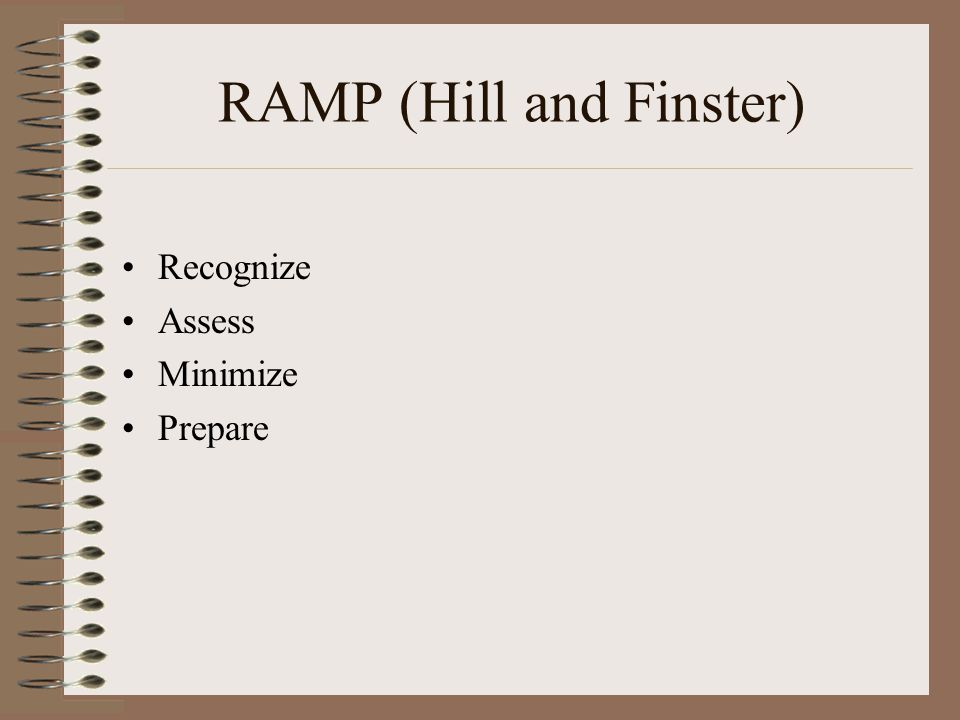 RAMP (Hill and Finster)

• Recognize
• Assess
• Minimize
• Prepare